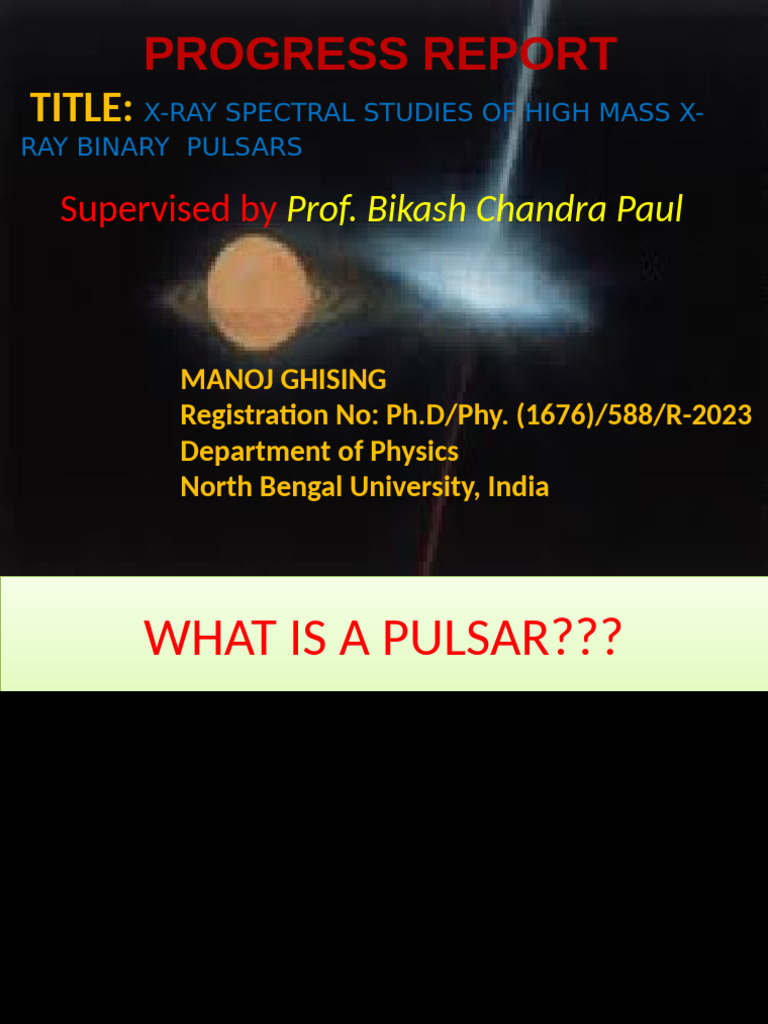 PROGRESS REPORT

TITLE: X-RAY SPECTRAL STUDIES OF HIGH MASS X-RAY BINARY PULSARS

Supervised by Prof. Bikash Chandra Paul

MANOJ GHISING
Registration No: Ph.D/Phy. (1676)/588/R-2023
Department of Physics
North Bengal University, India

WHAT IS A PULSAR???